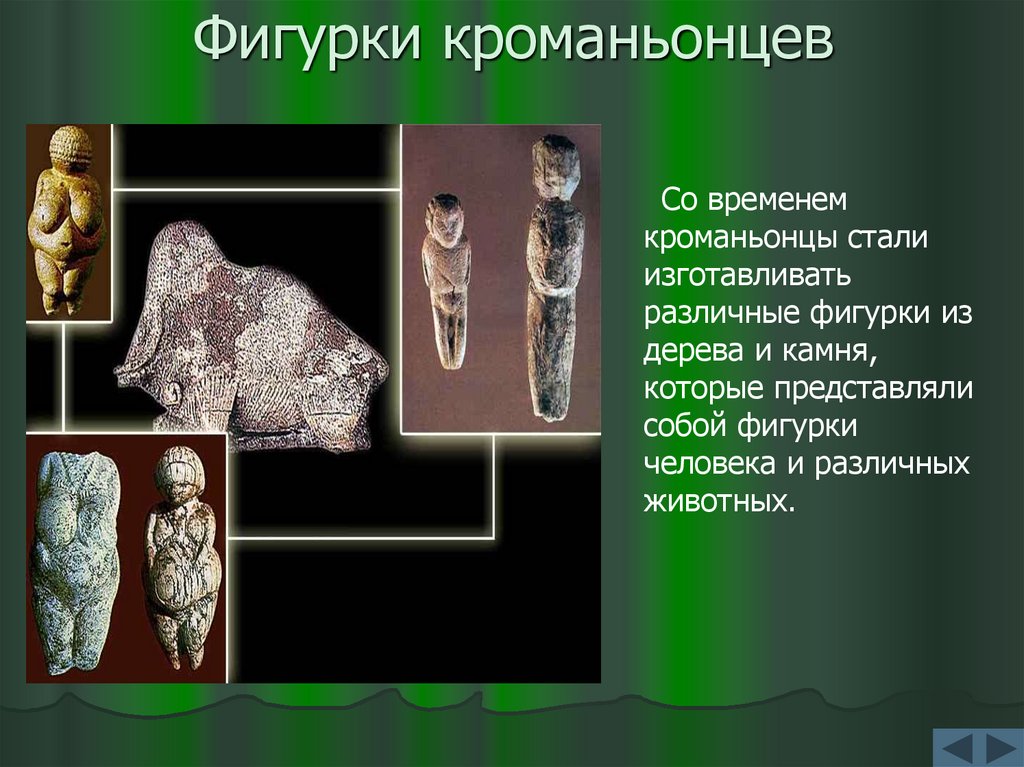 Фигурки кроманьонцев

Со временем кроманьонцы стали изготавливать различные фигурки из дерева и камня, которые представляли собой фигурки человека и различных животных.